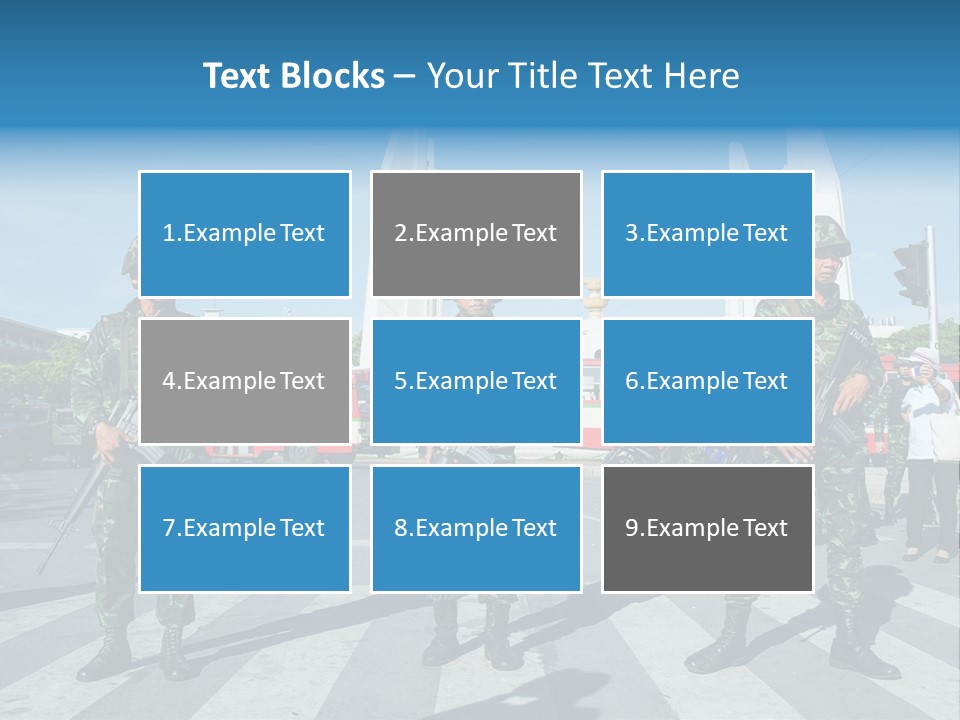 Text Blocks – Your Title Text Here

1.Example Text

2.Example Text

3.Example Text

4.Example Text

5.Example Text

6.Example Text

7.Example Text

8.Example Text

9.Example Text